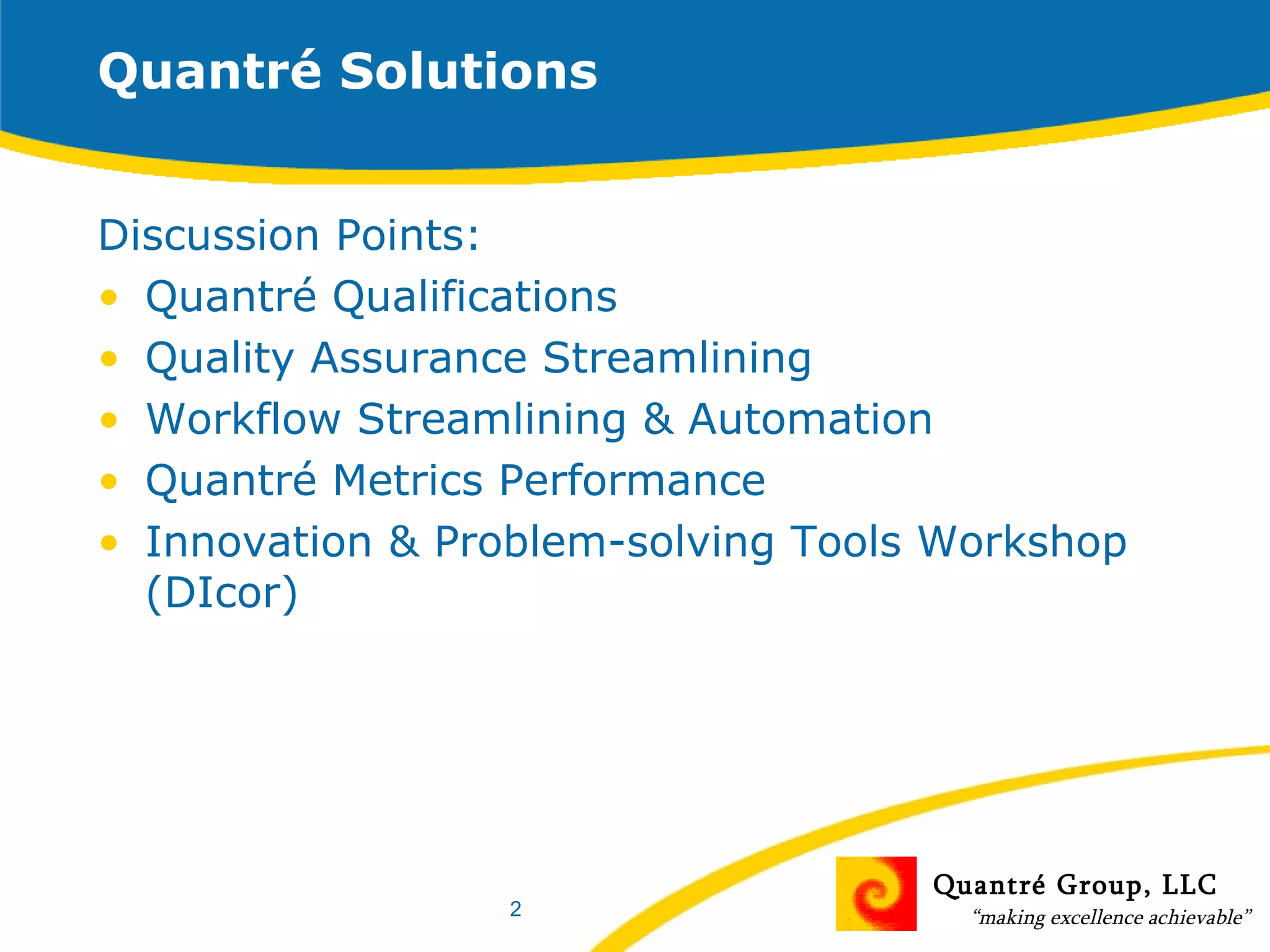 Quantré Solutions

Discussion Points:
• Quantré Qualifications
• Quality Assurance Streamlining
• Workflow Streamlining & Automation
• Quantré Metrics Performance
• Innovation & Problem-solving Tools Workshop (DIcor)

2

Quantré Group, LLC
"making excellence achievable"